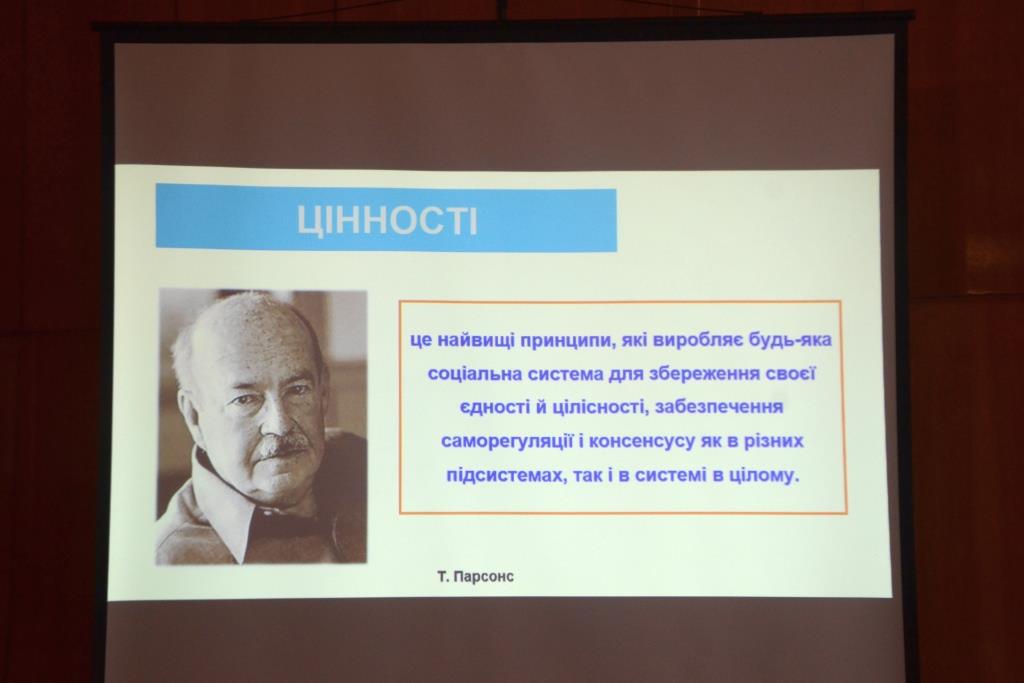 ЦІННОСТІ

це найвищі принципи, які виробляє будь-яка соціальна система для збереження своєї єдності й цілісності, забезпечення саморегуляції і консенсусу як в різних підсистемах, так і в системі в цілому.

Т. Парсонс